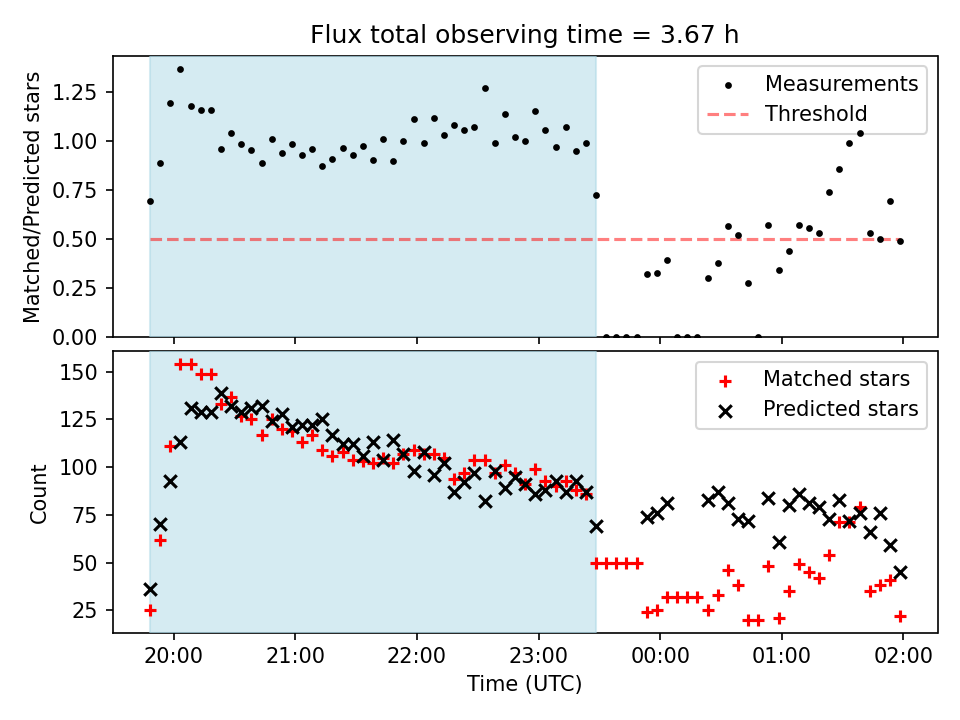 Flux total observing time = 3.67 h

Matched/Predicted stars

1.25
1.00
0.75
0.50
0.25
0.00

Measurements
Threshold

Count

150
125
100
75
50
25

Matched stars
Predicted stars

20:00
21:00
22:00
23:00
00:00
01:00
02:00

Time (UTC)